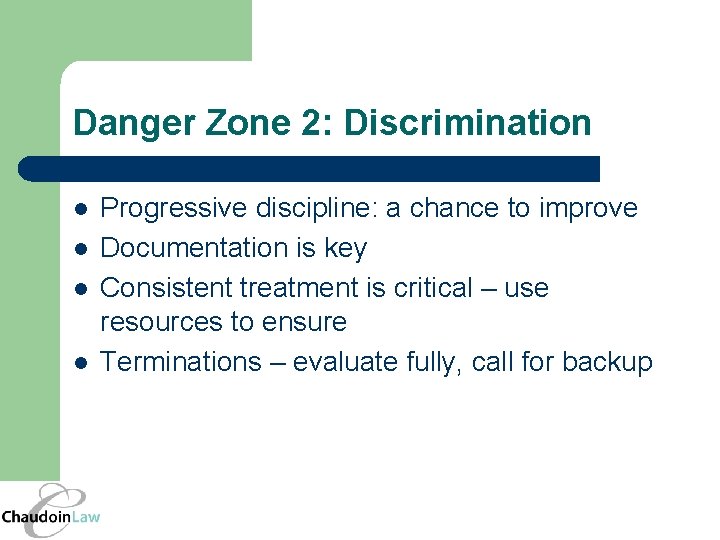 Danger Zone 2: Discrimination

- Progressive discipline: a chance to improve
- Documentation is key
- Consistent treatment is critical – use resources to ensure
- Terminations – evaluate fully, call for backup

ChaudoinLaw